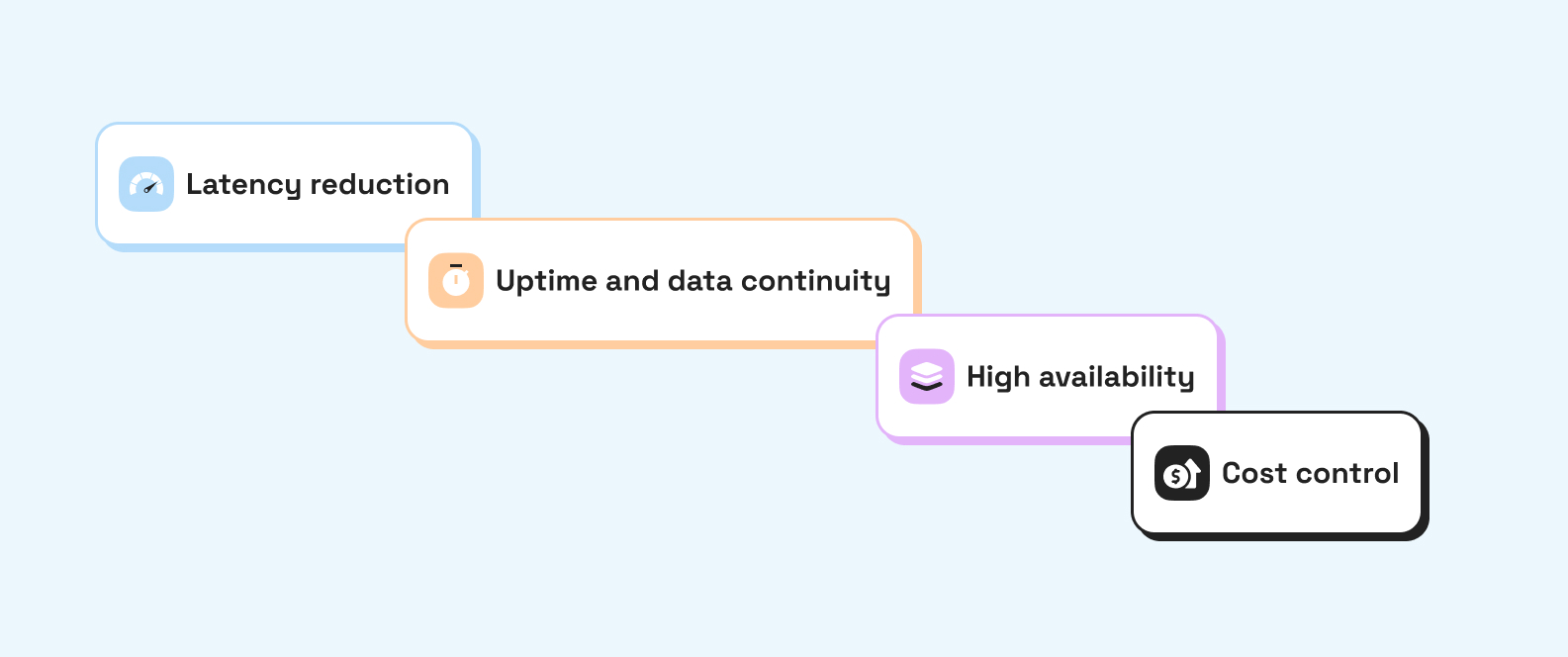 Latency reduction

Uptime and data continuity

High availability

Cost control